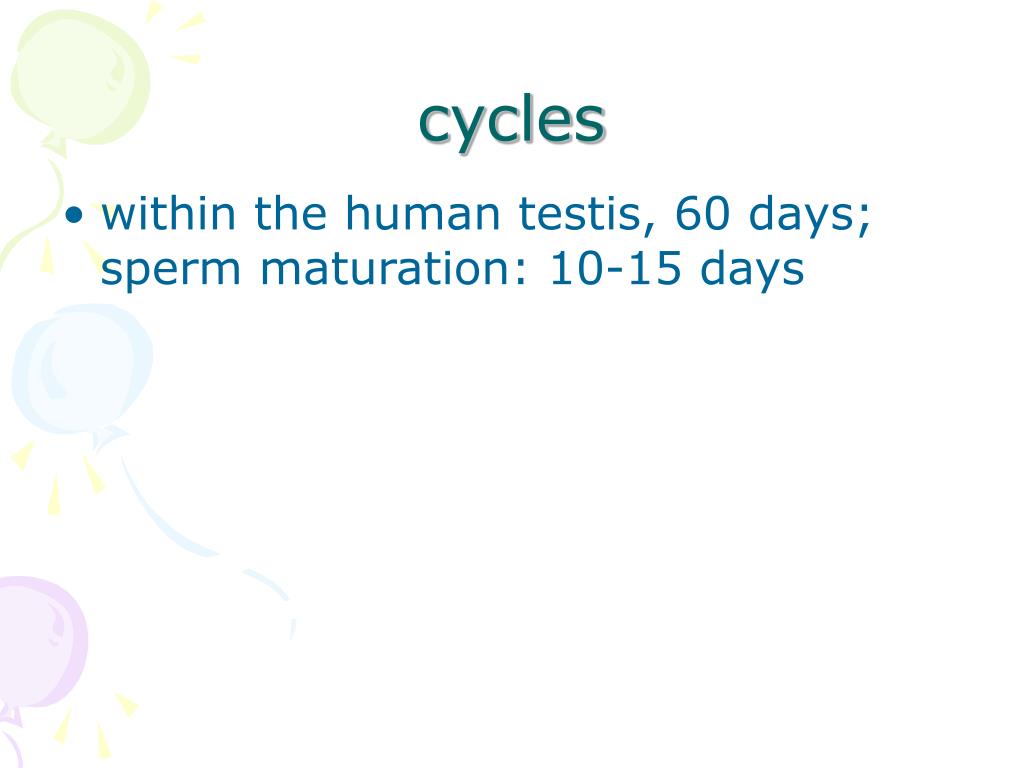 cycles

• within the human testis, 60 days; sperm maturation: 10-15 days